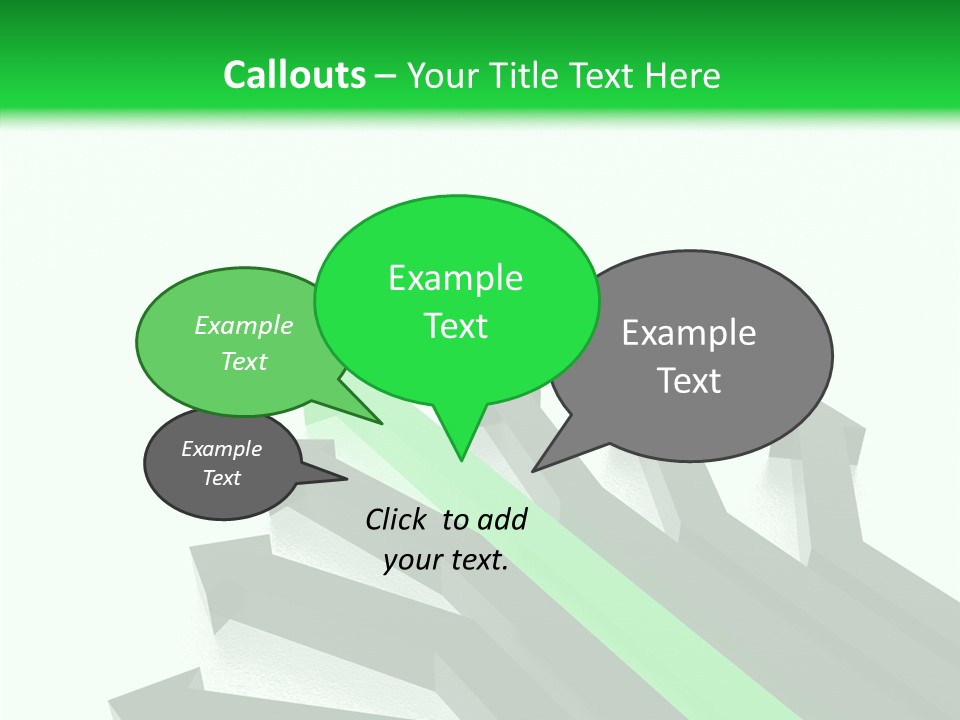 Callouts – Your Title Text Here

Example Text

Example Text

Example Text

Example Text

Click to add your text.